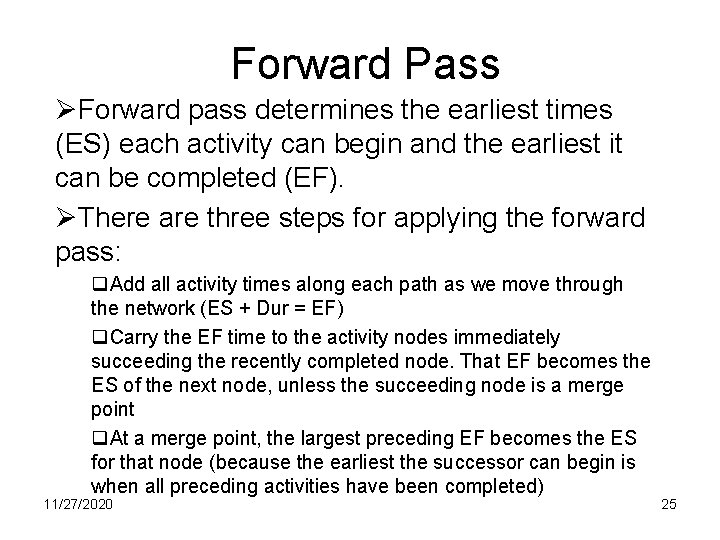 Forward Pass

➢Forward pass determines the earliest times (ES) each activity can begin and the earliest it can be completed (EF).

➢There are three steps for applying the forward pass:

❑Add all activity times along each path as we move through the network (ES + Dur = EF)

❑Carry the EF time to the activity nodes immediately succeeding the recently completed node. That EF becomes the ES of the next node, unless the succeeding node is a merge point

❑At a merge point, the largest preceding EF becomes the ES for that node (because the earliest the successor can begin is when all preceding activities have been completed)

11/27/2020

25